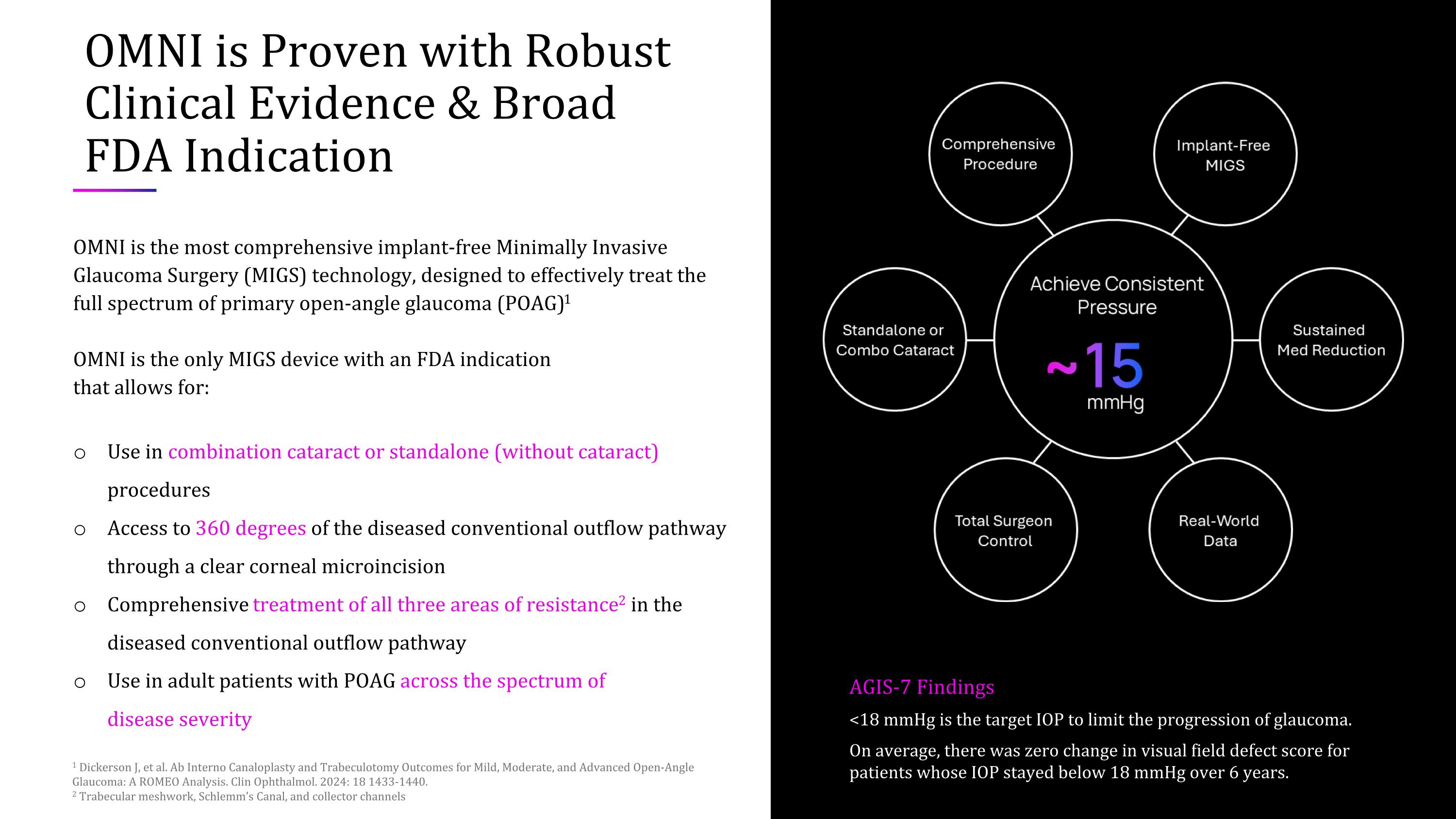 OMNI is Proven with Robust Clinical Evidence & Broad FDA Indication

OMNI is the most comprehensive implant-free Minimally Invasive Glaucoma Surgery (MIGS) technology, designed to effectively treat the full spectrum of primary open-angle glaucoma (POAG)$^1$

OMNI is the only MIGS device with an FDA indication that allows for:

○ Use in combination cataract or standalone (without cataract) procedures
○ Access to 360 degrees of the diseased conventional outflow pathway through a clear corneal microincision
○ Comprehensive treatment of all three areas of resistance$^2$ in the diseased conventional outflow pathway
○ Use in adult patients with POAG across the spectrum of disease severity

$^1$ Dickerson J, et al. Ab Interno Canaloplasty and Trabeculotomy Outcomes for Mild, Moderate, and Advanced Open-Angle Glaucoma: A ROMEO Analysis. Clin Ophthalmol. 2024: 18 1433-1440.
$^2$ Trabecular meshwork, Schlemm's Canal, and collector channels

Comprehensive Procedure

Implant-Free MIGS

Standalone or Combo Cataract

Achieve Consistent Pressure
~15
mmHg

Sustained Med Reduction

Total Surgeon Control

Real-World Data

AGIS-7 Findings
<18 mmHg is the target IOP to limit the progression of glaucoma.
On average, there was zero change in visual field defect score for patients whose IOP stayed below 18 mmHg over 6 years.